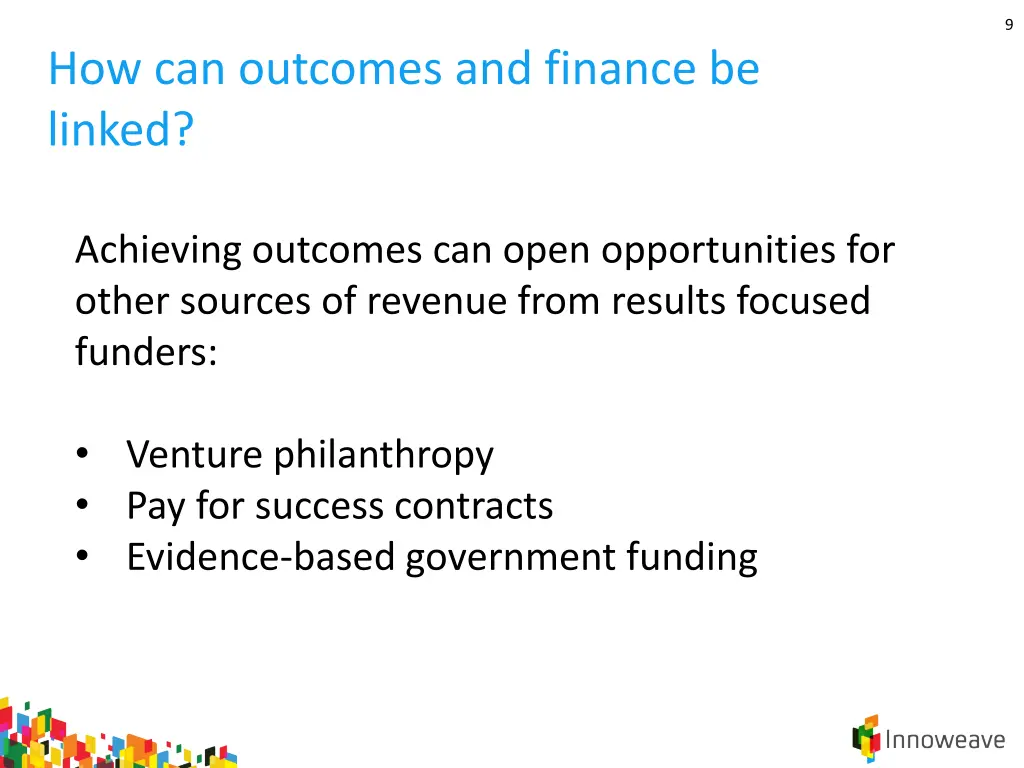 9

How can outcomes and finance be linked?

Achieving outcomes can open opportunities for other sources of revenue from results focused funders:

• Venture philanthropy
• Pay for success contracts
• Evidence-based government funding

Innoweave